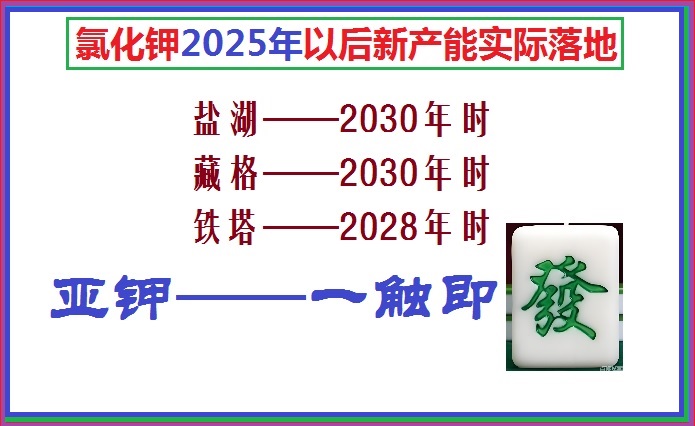 氯化钾2025年以后新产能实际落地

盐湖——2030年时

藏格——2030年时

铁塔——2028年时

亚钾——一触即

發